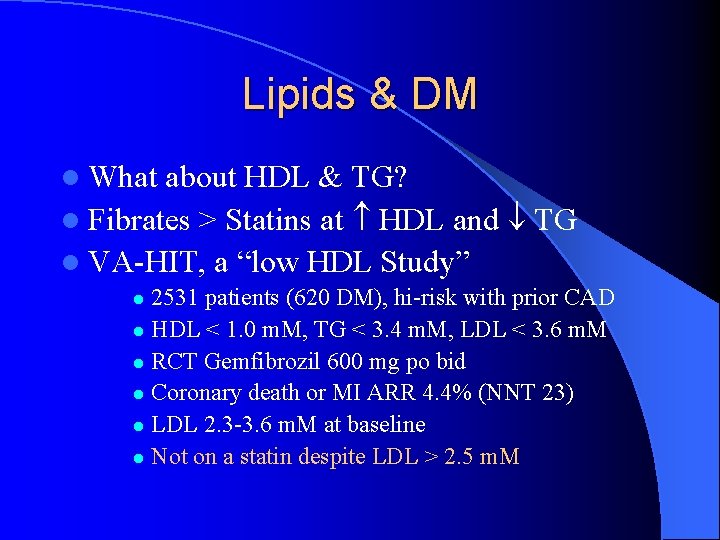 Lipids & DM

- What about HDL & TG?
- Fibrates > Statins at ↑ HDL and ↓ TG
- VA-HIT, a “low HDL Study”
  - 2531 patients (620 DM), hi-risk with prior CAD
  - HDL < 1.0 mM, TG < 3.4 mM, LDL < 3.6 mM
  - RCT Gemfibrozil 600 mg po bid
  - Coronary death or MI ARR 4.4% (NNT 23)
  - LDL 2.3-3.6 mM at baseline
  - Not on a statin despite LDL > 2.5 mM